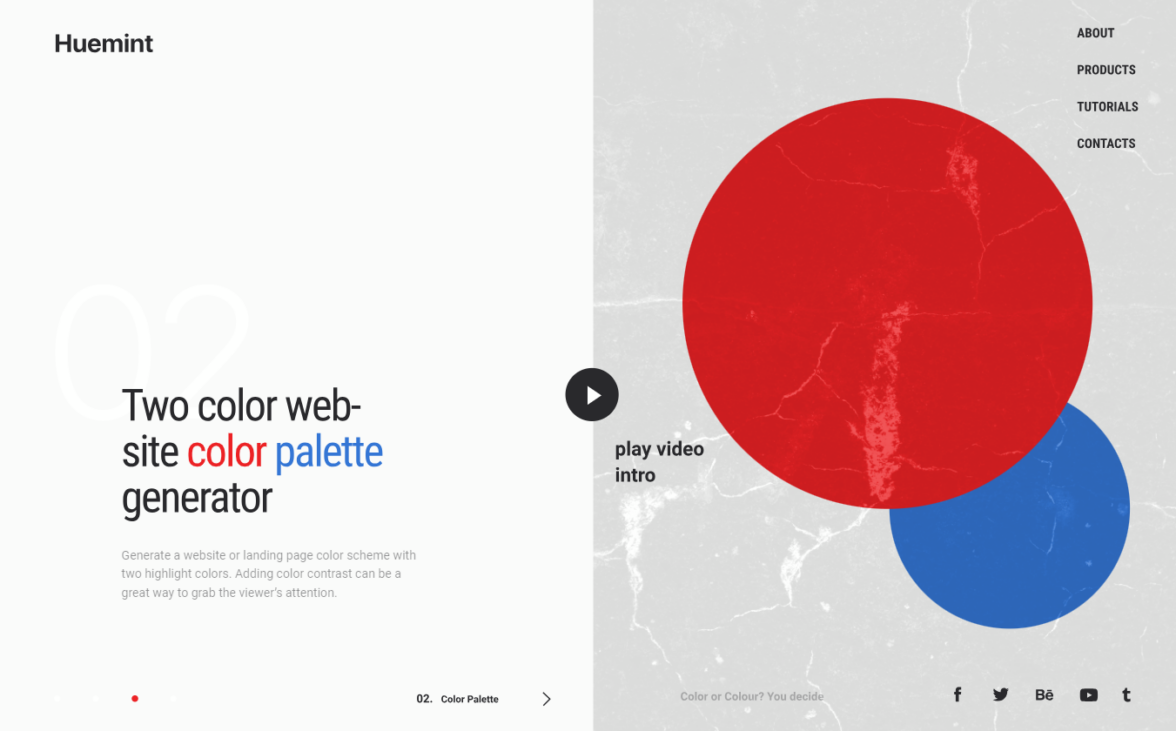 Huemint

ABOUT
PRODUCTS
TUTORIALS
CONTACTS

02

Two color website color palette generator

Generate a website or landing page color scheme with two highlight colors. Adding color contrast can be a great way to grab the viewer's attention.

play video intro

02. Color Palette

Color or Colour? You decide

f Bē t